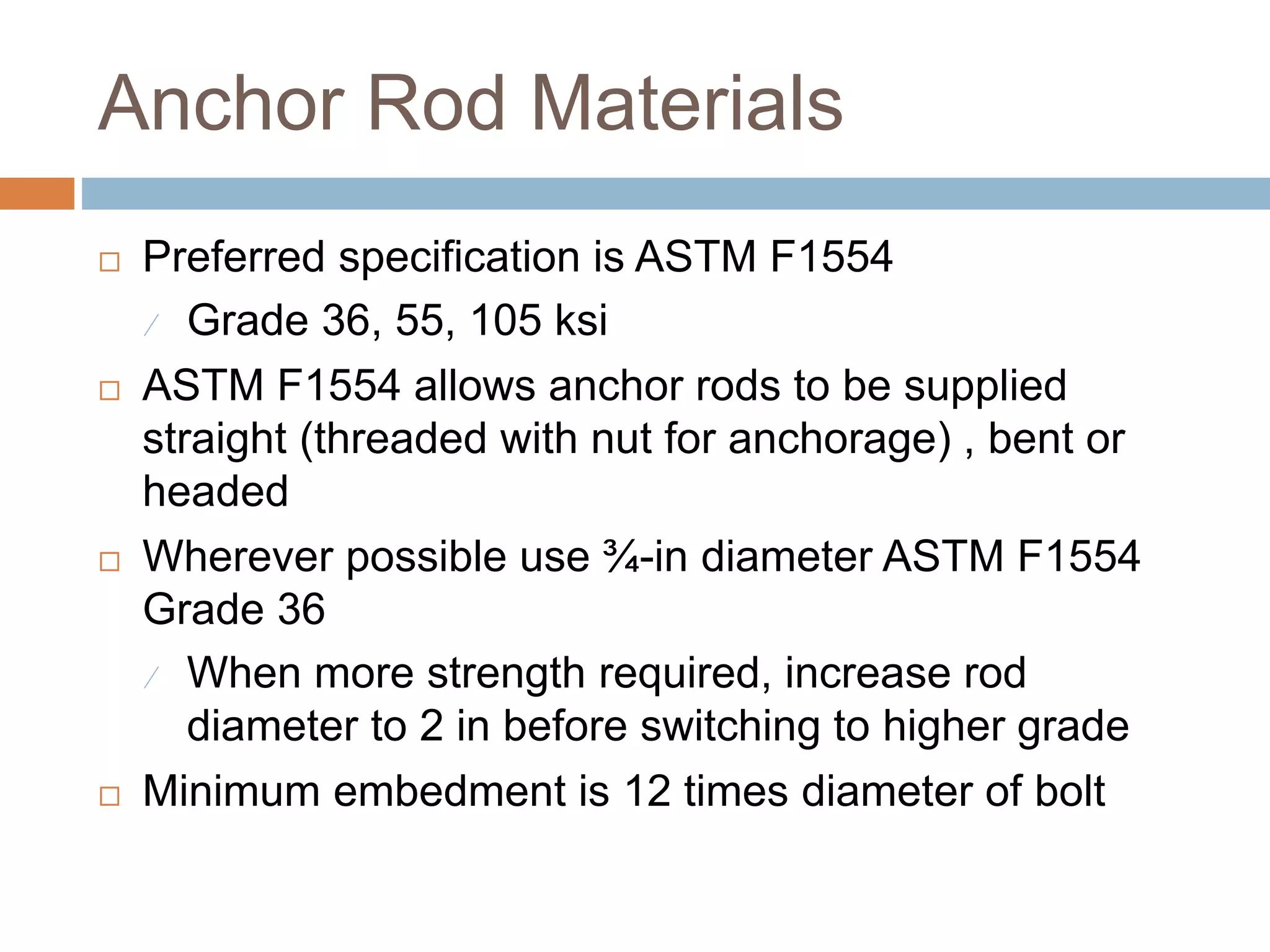 Anchor Rod Materials

□ Preferred specification is ASTM F1554
  ⁄ Grade 36, 55, 105 ksi
□ ASTM F1554 allows anchor rods to be supplied straight (threaded with nut for anchorage) , bent or headed
□ Wherever possible use ¾-in diameter ASTM F1554 Grade 36
  ⁄ When more strength required, increase rod diameter to 2 in before switching to higher grade
□ Minimum embedment is 12 times diameter of bolt